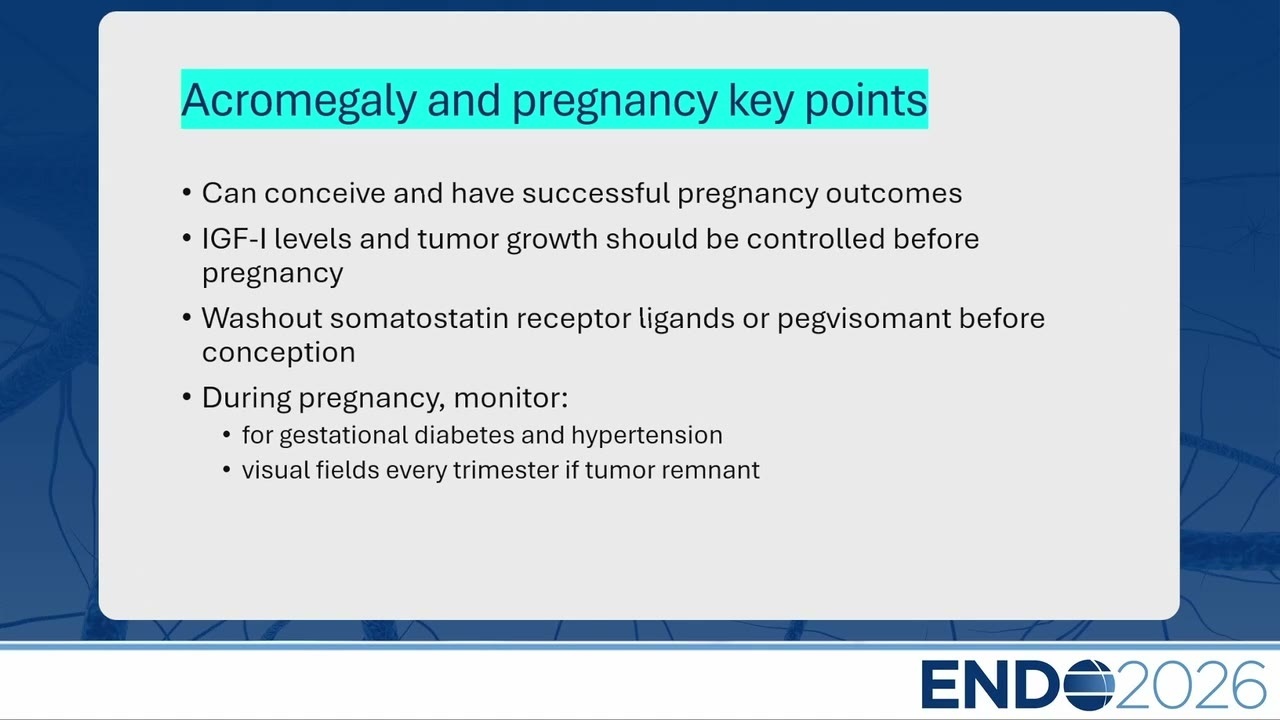 Acromegaly and pregnancy key points

• Can conceive and have successful pregnancy outcomes
• IGF-I levels and tumor growth should be controlled before pregnancy
• Washout somatostatin receptor ligands or pegvisomant before conception
• During pregnancy, monitor:
  • for gestational diabetes and hypertension
  • visual fields every trimester if tumor remnant

ENDO2026